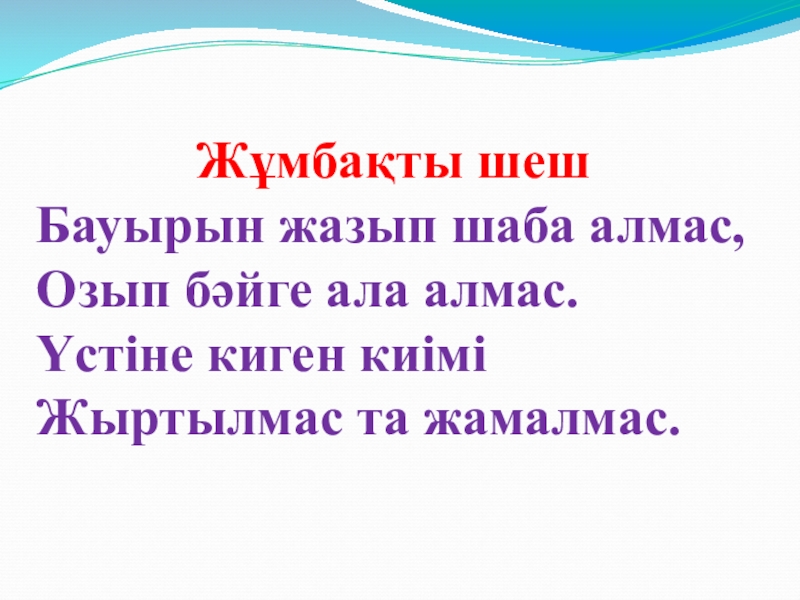 Жұмбақты шеш

Бауырын жазып шаба алмас,
Озып бәйге ала алмас.
Үстіне киген киімі
Жыртылмас та жамалмас.